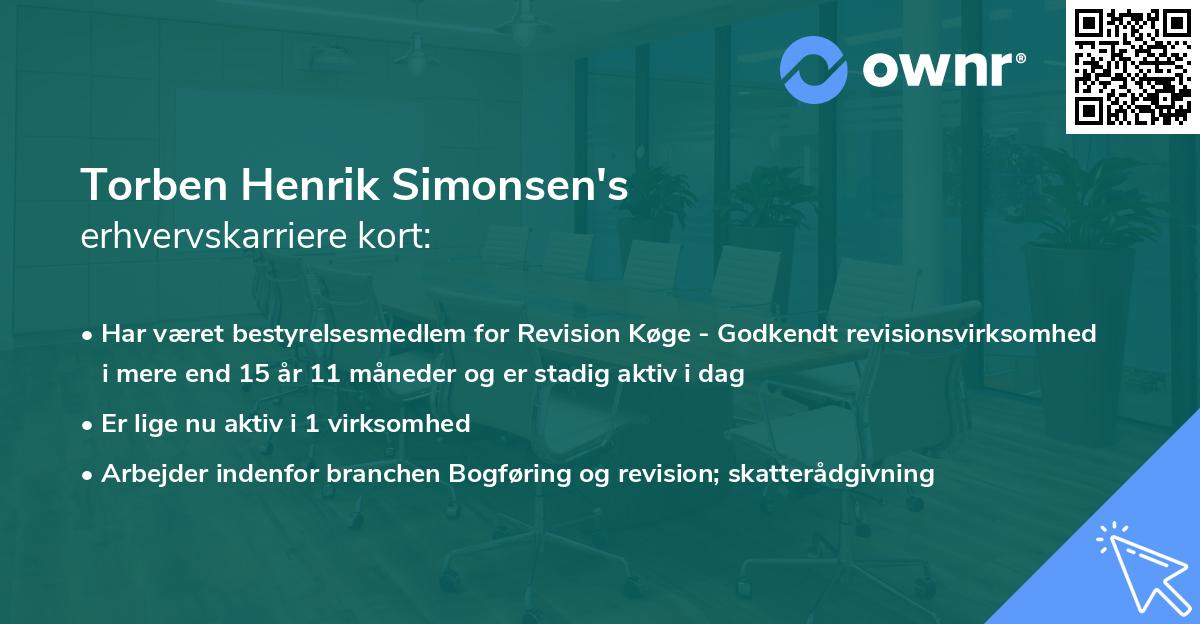 ownr®

Torben Henrik Simonsen's
erhvervskarriere kort:

• Har været bestyrelsesmedlem for Revision Køge - Godkendt revisionsvirksomhed i mere end 15 år 11 måneder og er stadig aktiv i dag

• Er lige nu aktiv i 1 virksomhed

• Arbejder indenfor branchen Bogføring og revision; skatterådgivning